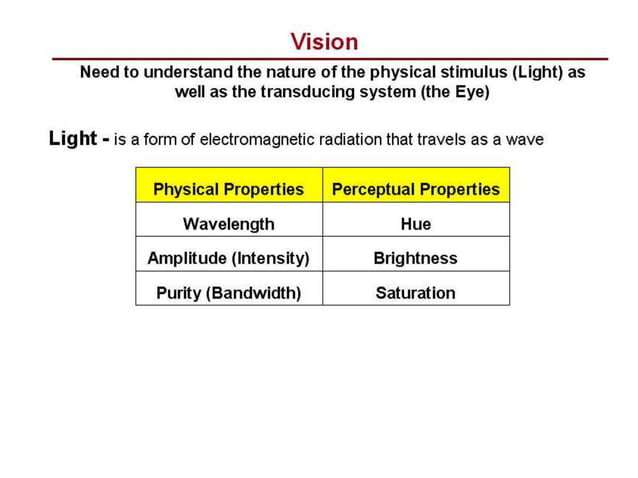 Vision

Need to understand the nature of the physical stimulus (Light) as well as the transducing system (the Eye)

Light - is a form of electromagnetic radiation that travels as a wave

| Physical Properties | Perceptual Properties |
|---|---|
| Wavelength | Hue |
| Amplitude (Intensity) | Brightness |
| Purity (Bandwidth) | Saturation |